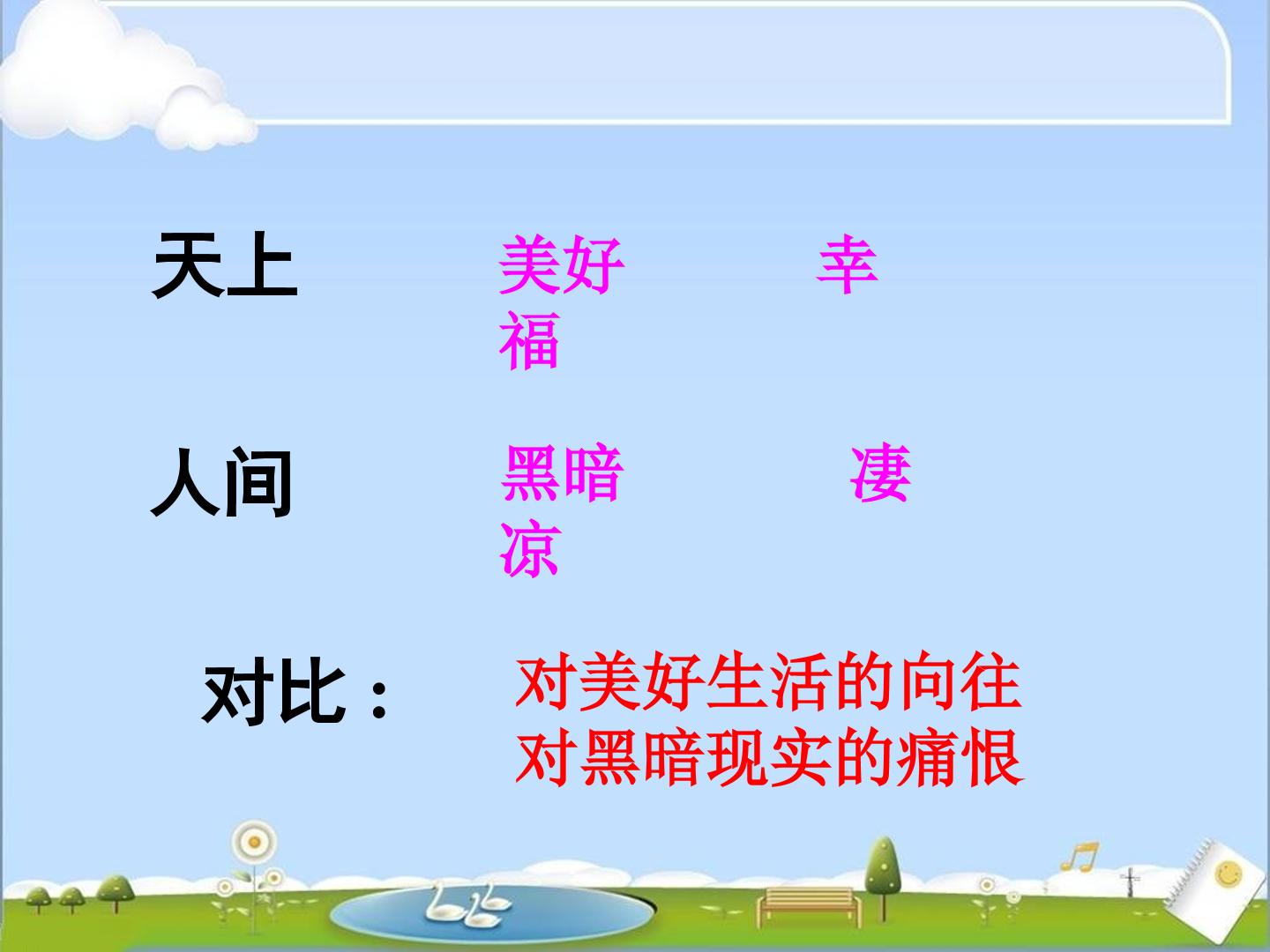 天上

美好　　幸福

人间

黑暗　　凄凉

对比：

对美好生活的向往
对黑暗现实的痛恨